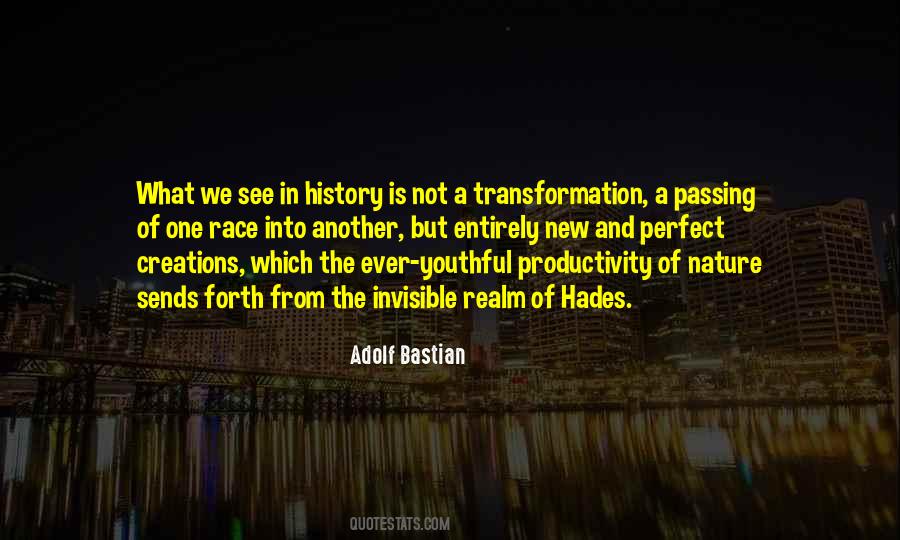 What we see in history is not a transformation, a passing of one race into another, but entirely new and perfect creations, which the ever-youthful productivity of nature sends forth from the invisible realm of Hades.

Adolf Bastian

QUOTESTATS.COM